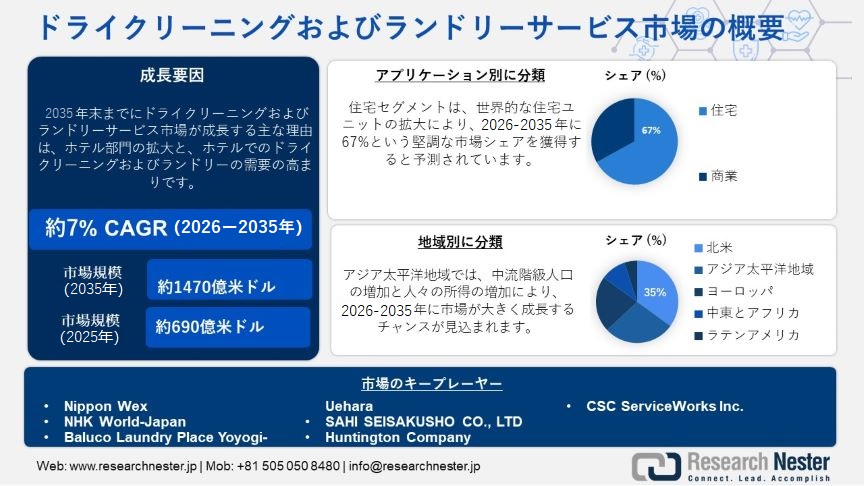 ドライクリーニングおよびランドリーサービス市場の概要

成長要因

2035年末までにドライクリーニングおよびランドリーサービス市場が成長する主な理由は、ホテル部門の拡大と、ホテルでのドライクリーニングおよびランドリーの需要の高まりです。

約7% CAGR (2026ー2035年)

市場規模 (2035年)
約1470億米ドル

市場規模 (2025年)
約690億米ドル

アプリケーション別に分類

住宅セグメントは、世界的な住宅ユニットの拡大により、2026-2035年に67%という堅調な市場シェアを獲得すると予測されています。

シェア (%)

67%

住宅

商業

地域別に分類

アジア太平洋地域では、中流階級人口の増加と人々の所得の増加により、2026-2035年に市場が大きく成長するチャンスが見込まれます。

シェア (%)

35%

北米
アジア太平洋地域
ヨーロッパ
中東とアフリカ
ラテンアメリカ

市場のキープレーヤー

• Nippon Wex
• NHK World-Japan
• Baluco Laundry Place Yoyogi-
Uehara
• SAHI SEISAKUSHO CO., LTD
• Huntington Company
• CSC ServiceWorks Inc.

Web: www.researchnester.jp | Mob: +81 505 050 8480 | info@researchnester.jp

Research Nester
Connect. Lead. Accomplish